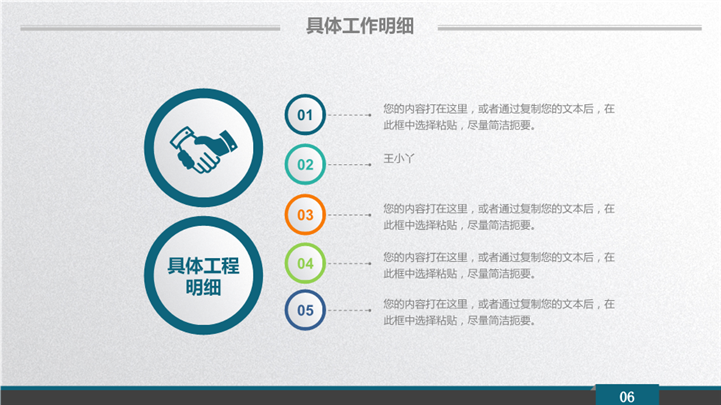 具体工作明细

具体工程明细

01 您的内容打在这里，或者通过复制您的文本后，在此框中选择粘贴，尽量简洁扼要。

02 王小丫

03 您的内容打在这里，或者通过复制您的文本后，在此框中选择粘贴，尽量简洁扼要。

04 您的内容打在这里，或者通过复制您的文本后，在此框中选择粘贴，尽量简洁扼要。

05 您的内容打在这里，或者通过复制您的文本后，在此框中选择粘贴，尽量简洁扼要。

06